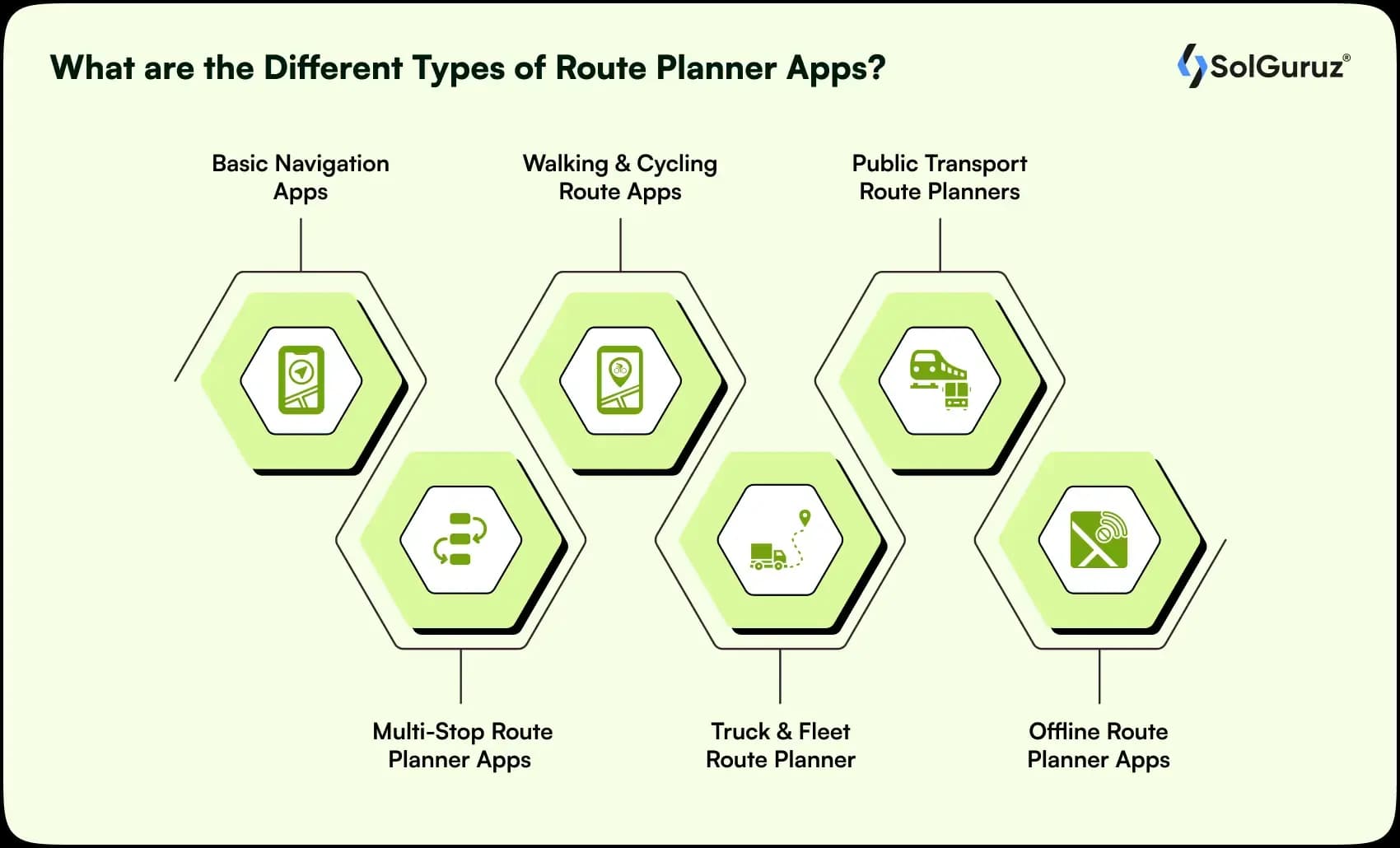 What are the Different Types of Route Planner Apps?

SolGuruz®

Basic Navigation Apps

Walking & Cycling Route Apps

Public Transport Route Planners

Multi-Stop Route Planner Apps

Truck & Fleet Route Planner

Offline Route Planner Apps